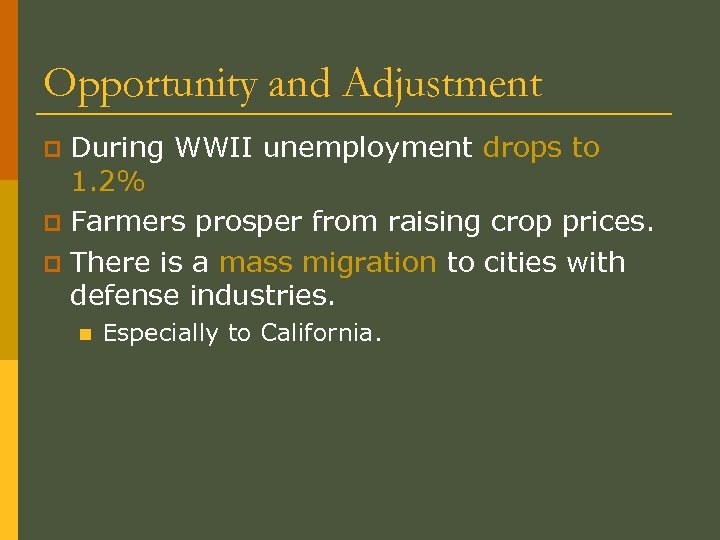 Opportunity and Adjustment

During WWII unemployment drops to 1.2%

Farmers prosper from raising crop prices.

There is a mass migration to cities with defense industries.

Especially to California.